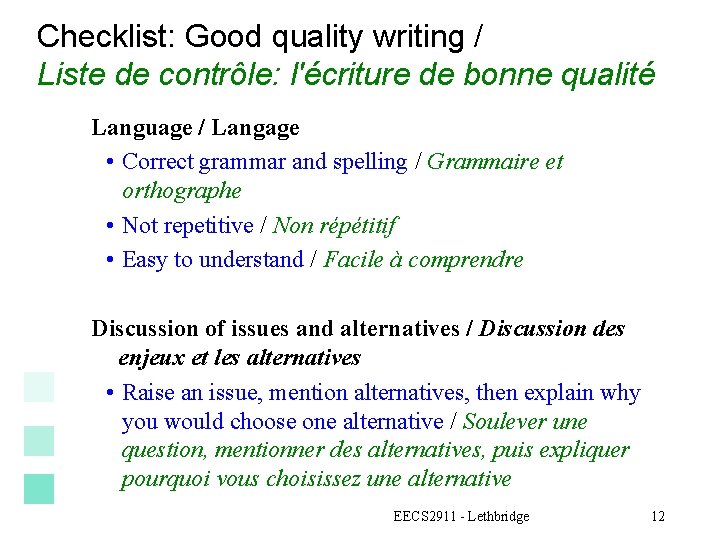 Checklist: Good quality writing /
Liste de contrôle: l'écriture de bonne qualité

Language / Langage

• Correct grammar and spelling / Grammaire et orthographe
• Not repetitive / Non répétitif
• Easy to understand / Facile à comprendre

Discussion of issues and alternatives / Discussion des enjeux et les alternatives

• Raise an issue, mention alternatives, then explain why you would choose one alternative / Soulever une question, mentionner des alternatives, puis expliquer pourquoi vous choisissez une alternative

EECS2911 - Lethbridge

12